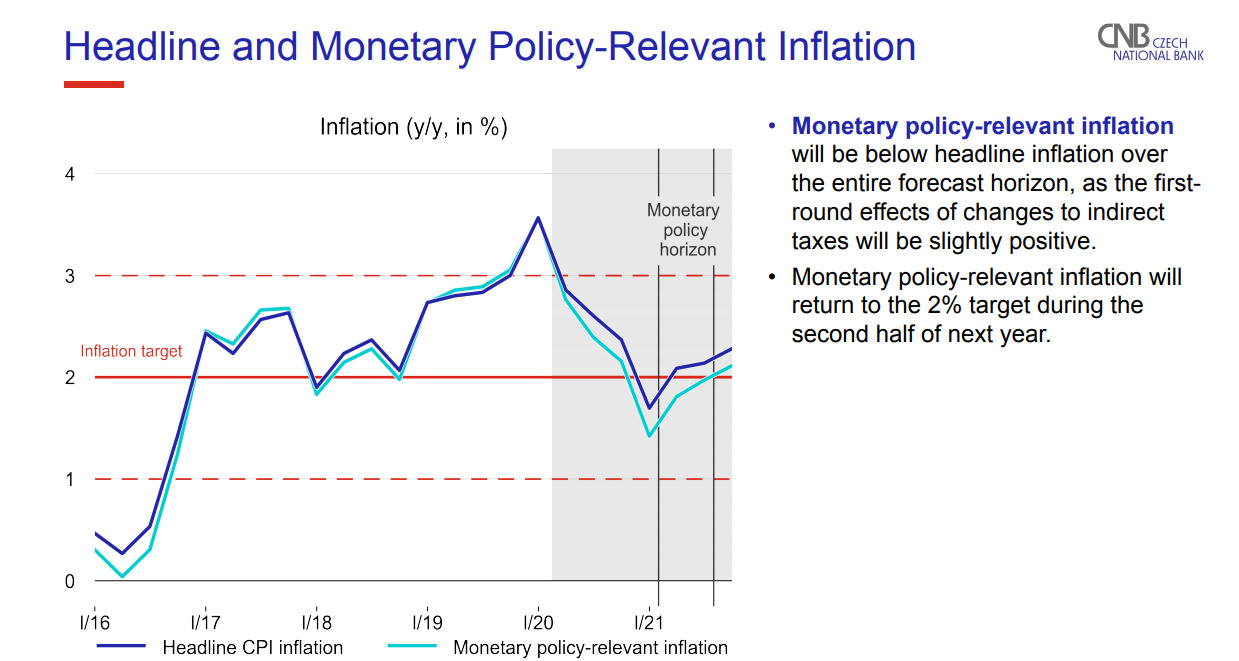 Headline and Monetary Policy-Relevant Inflation

CNB CZECH NATIONAL BANK

Inflation (y/y, in %)

4
3
2
1
0

Inflation target

Monetary policy horizon

I/16 I/17 I/18 I/19 I/20 I/21

Headline CPI inflation
Monetary policy-relevant inflation

• Monetary policy-relevant inflation will be below headline inflation over the entire forecast horizon, as the first-round effects of changes to indirect taxes will be slightly positive.
• Monetary policy-relevant inflation will return to the 2% target during the second half of next year.